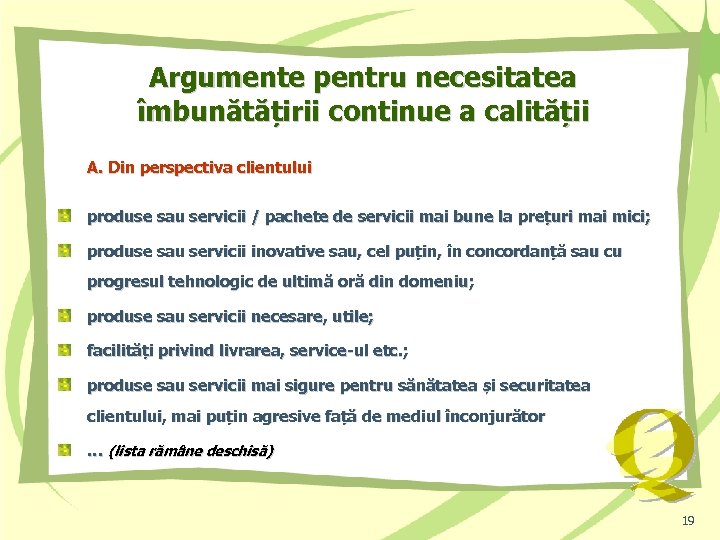 Argumente pentru necesitatea îmbunătățirii continue a calității

A. Din perspectiva clientului

produse sau servicii / pachete de servicii mai bune la prețuri mai mici;

produse sau servicii inovative sau, cel puțin, în concordanță sau cu progresul tehnologic de ultimă oră din domeniu;

produse sau servicii necesare, utile;

facilități privind livrarea, service-ul etc.;

produse sau servicii mai sigure pentru sănătatea și securitatea clientului, mai puțin agresive față de mediul înconjurător

... (lista rămâne deschisă)

Q

19